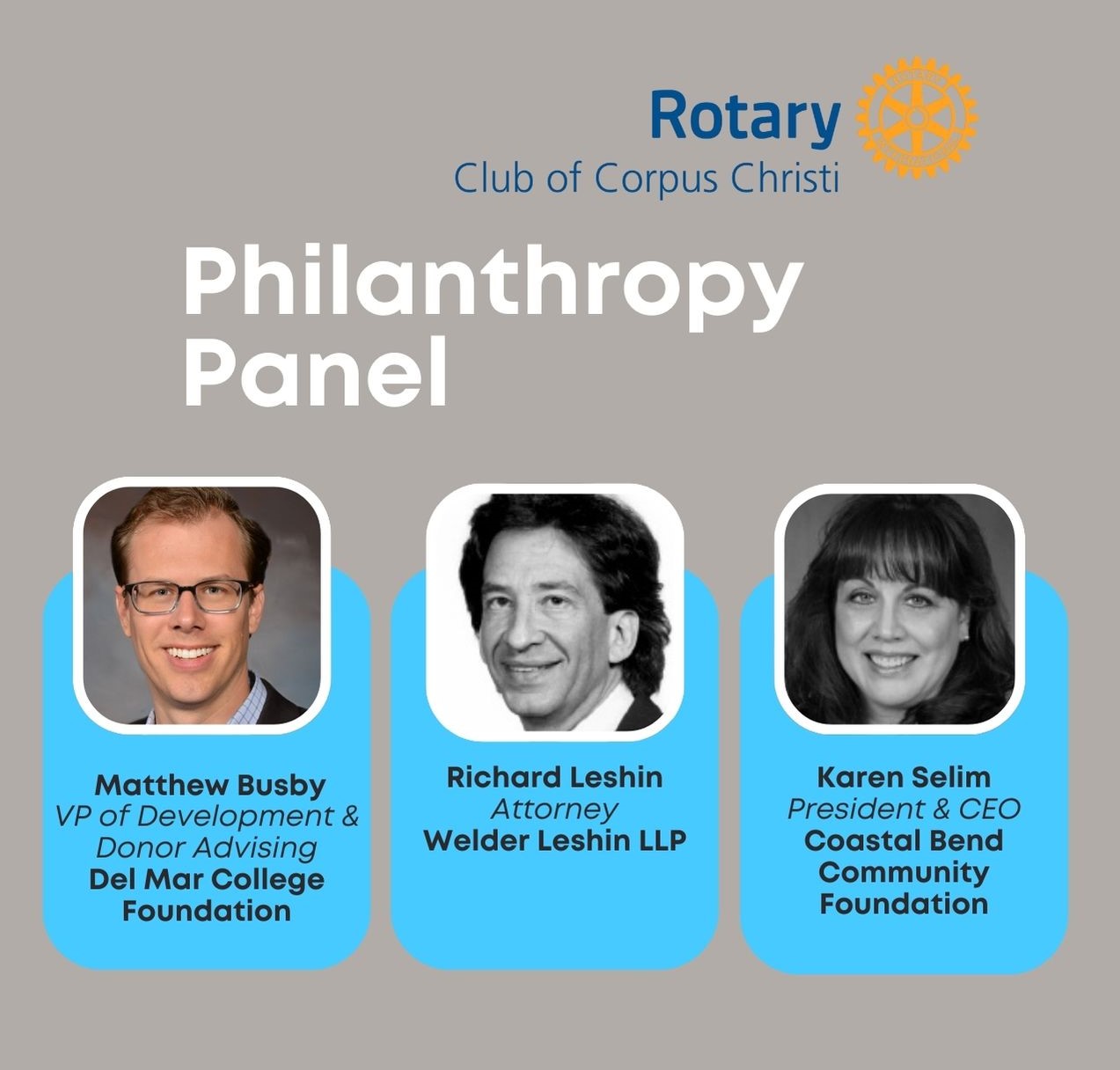 Rotary
Club of Corpus Christi

Philanthropy Panel

Matthew Busby
VP of Development & Donor Advising
Del Mar College Foundation

Richard Leshin
Attorney
Welder Leshin LLP

Karen Selim
President & CEO
Coastal Bend Community Foundation